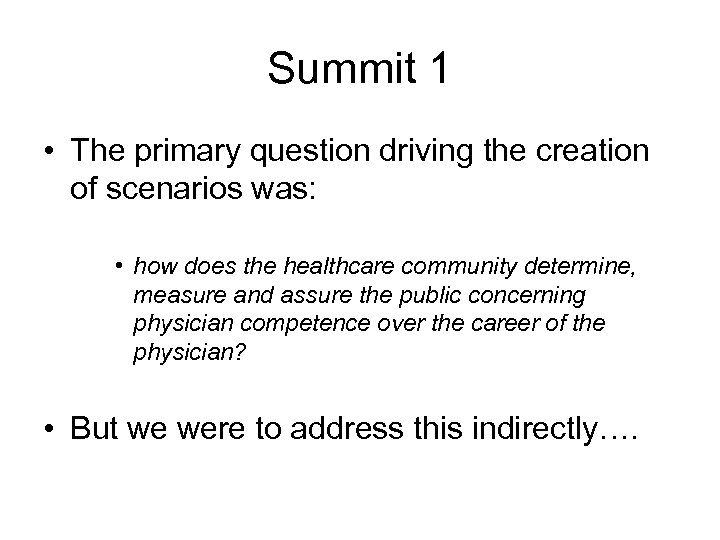 Summit 1

• The primary question driving the creation of scenarios was:

• how does the healthcare community determine, measure and assure the public concerning physician competence over the career of the physician?

• But we were to address this indirectly….